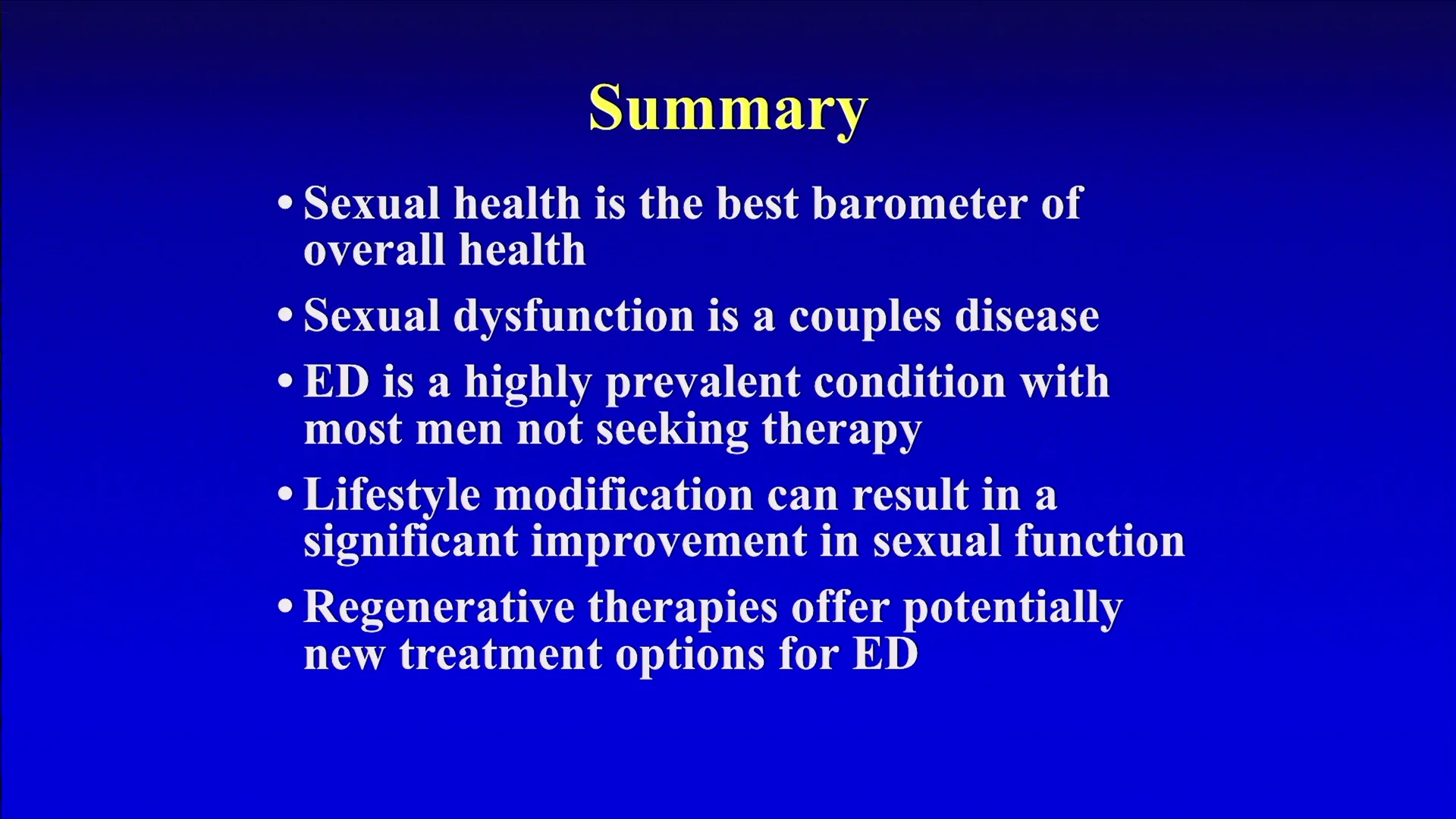 Summary

• Sexual health is the best barometer of overall health

• Sexual dysfunction is a couples disease

• ED is a highly prevalent condition with most men not seeking therapy

• Lifestyle modification can result in a significant improvement in sexual function

• Regenerative therapies offer potentially new treatment options for ED